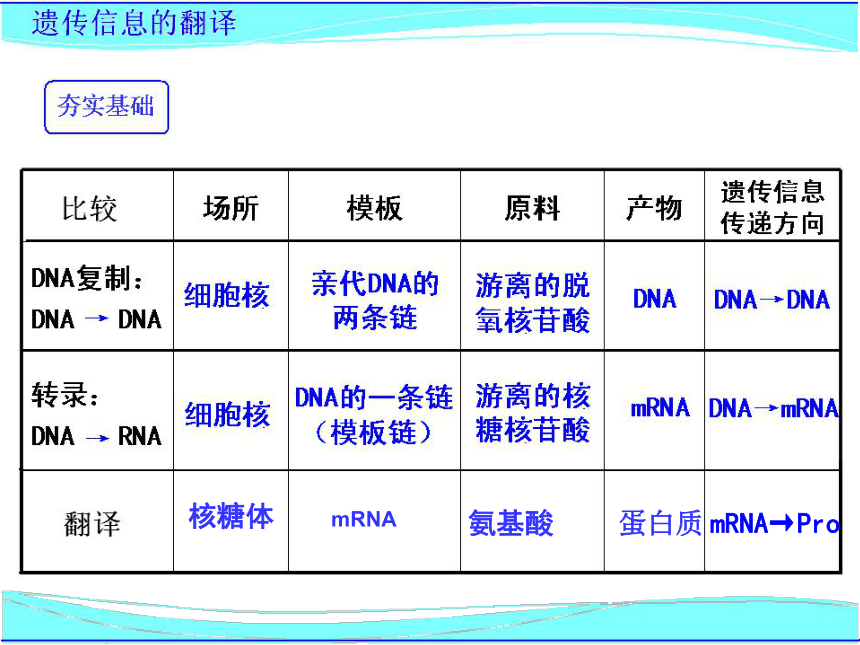 遗传信息的翻译

夯实基础

| 比较 | 场所 | 模板 | 原料 | 产物 | 遗传信息传递方向 |
|---|---|---|---|---|---|
| DNA复制：DNA → DNA | 细胞核 | 亲代DNA的两条链 | 游离的脱氧核苷酸 | DNA | DNA→DNA |
| 转录：DNA → RNA | 细胞核 | DNA的一条链（模板链） | 游离的核糖核苷酸 | mRNA | DNA→mRNA |
| 翻译 | 核糖体 | mRNA | 氨基酸 | 蛋白质 | mRNA→Pro |